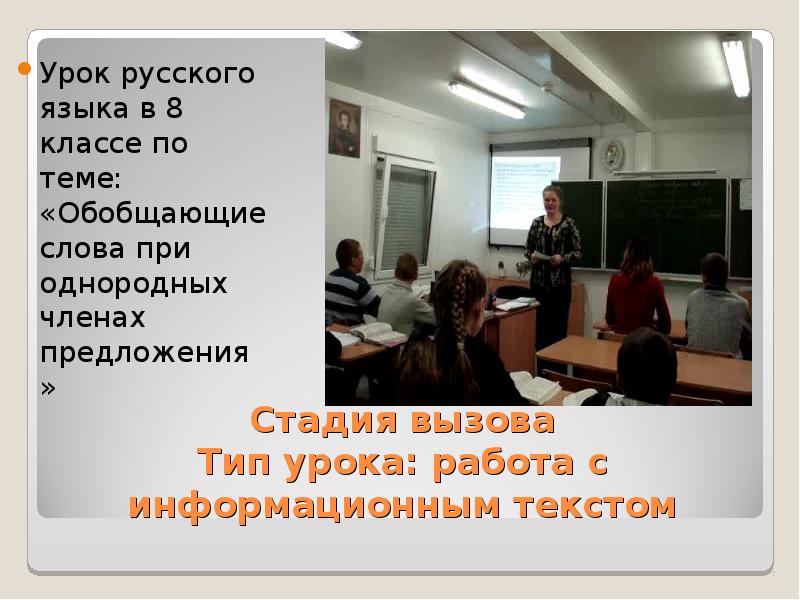 Урок русского языка в 8 классе по теме: «Обобщающие слова при однородных членах предложения »

Стадия вызова
Тип урока: работа с информационным текстом